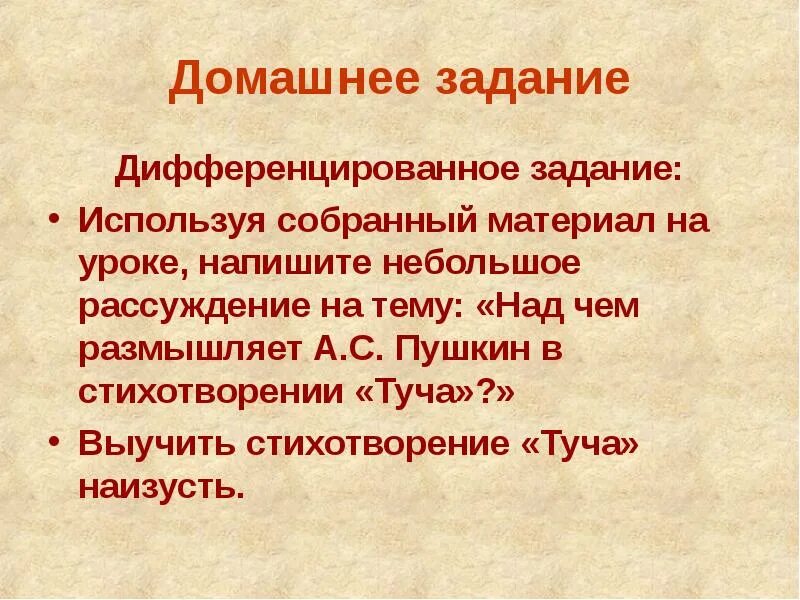 Домашнее задание

Дифференцированное задание:

• Используя собранный материал на уроке, напишите небольшое рассуждение на тему: «Над чем размышляет А.С. Пушкин в стихотворении «Туча»?»

• Выучить стихотворение «Туча» наизусть.